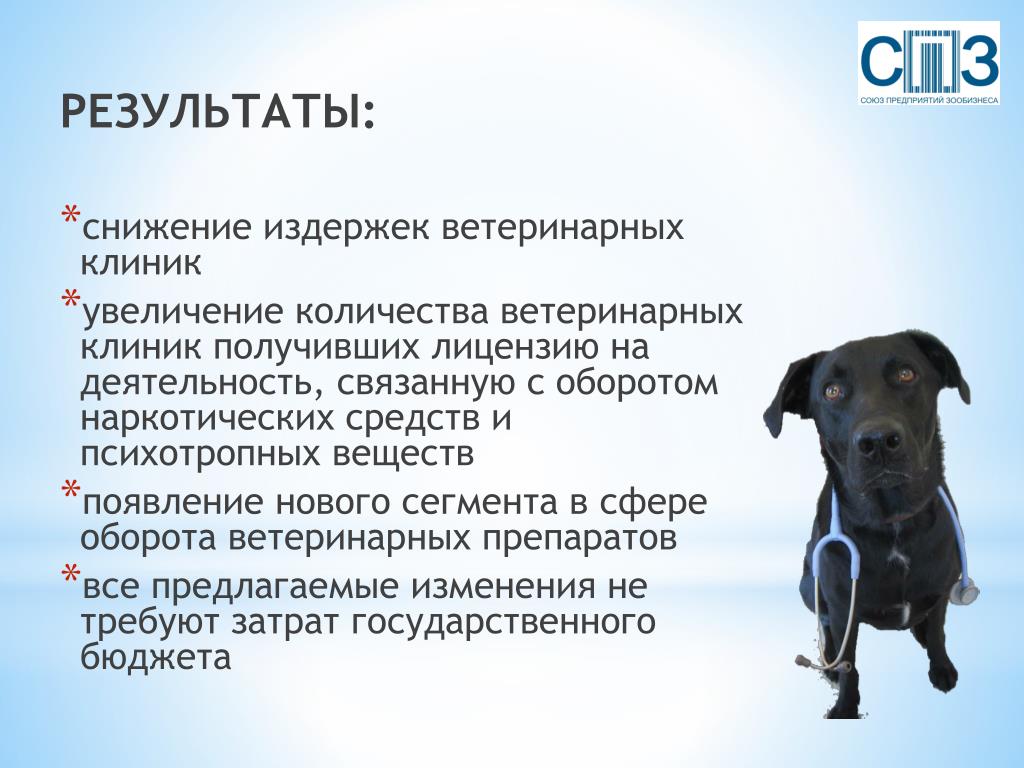 СПЗ
СОЮЗ ПРЕДПРИЯТИЙ ЗООБИЗНЕСА

РЕЗУЛЬТАТЫ:

*снижение издержек ветеринарных клиник
*увеличение количества ветеринарных клиник получивших лицензию на деятельность, связанную с оборотом наркотических средств и психотропных веществ
*появление нового сегмента в сфере оборота ветеринарных препаратов
*все предлагаемые изменения не требуют затрат государственного бюджета